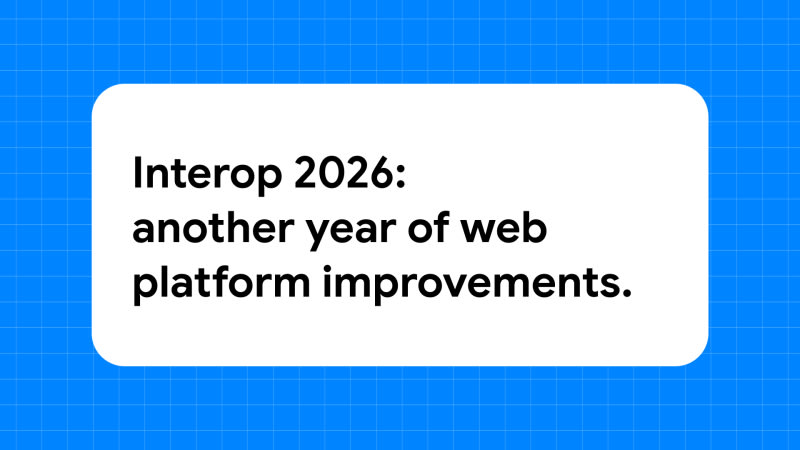 Interop 2026:
another year of web platform improvements.